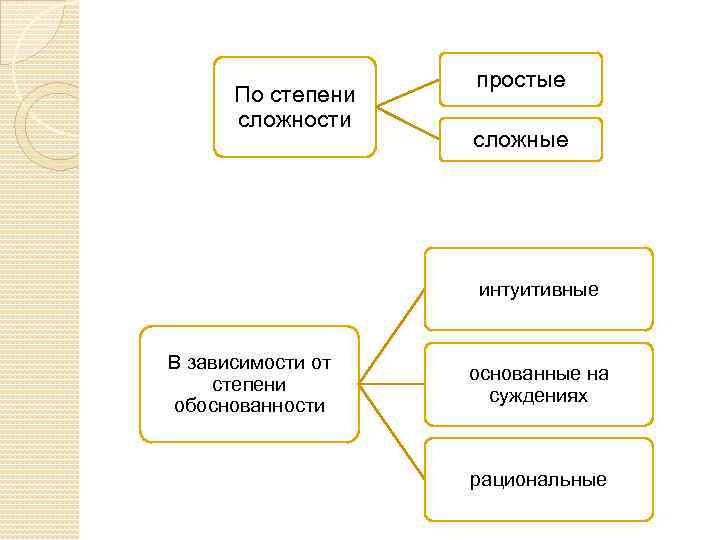 По степени сложности

простые

сложные

В зависимости от степени обоснованности

интуитивные

основанные на суждениях

рациональные